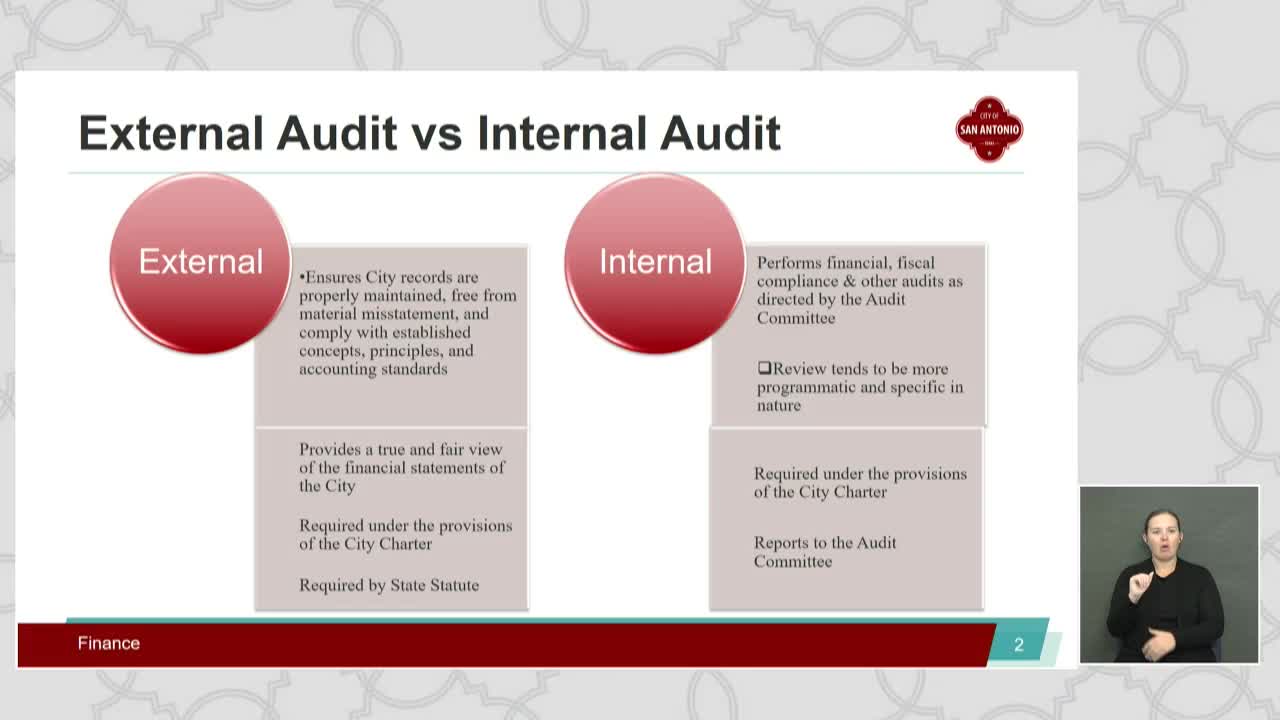 External Audit vs Internal Audit

CITY OF
SAN ANTONIO
TEXAS

External

•Ensures City records are properly maintained, free from material misstatement, and comply with established concepts, principles, and accounting standards

Provides a true and fair view of the financial statements of the City

Required under the provisions of the City Charter

Required by State Statute

Internal

Performs financial, fiscal compliance & other audits as directed by the Audit Committee

❑Review tends to be more programmatic and specific in nature

Required under the provisions of the City Charter

Reports to the Audit Committee

Finance

2